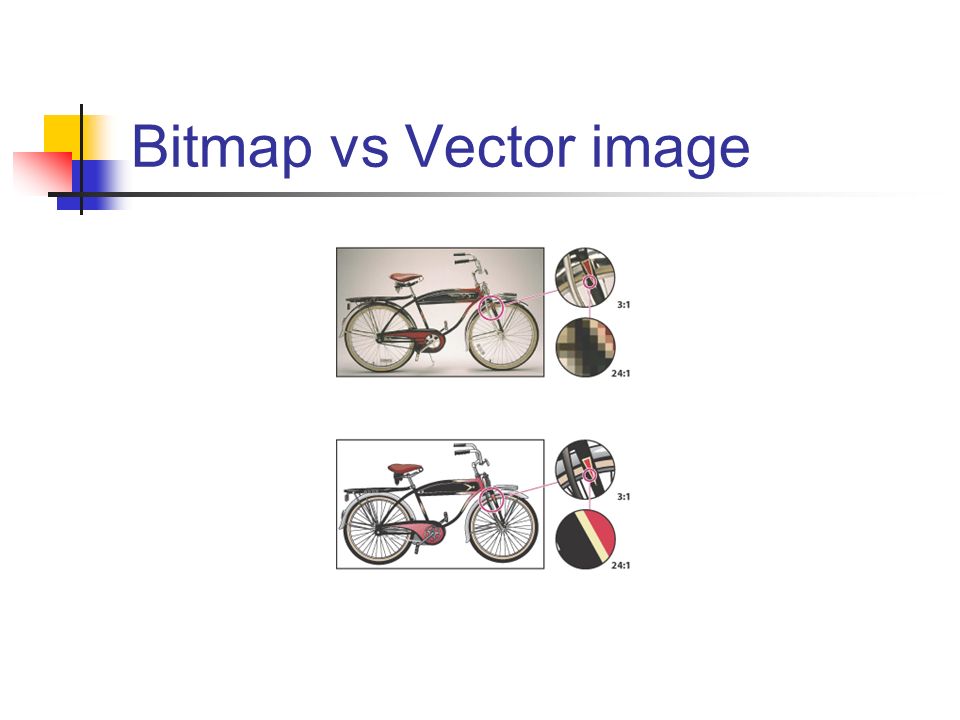 Bitmap vs Vector image

3:1

24:1

3:1

24:1